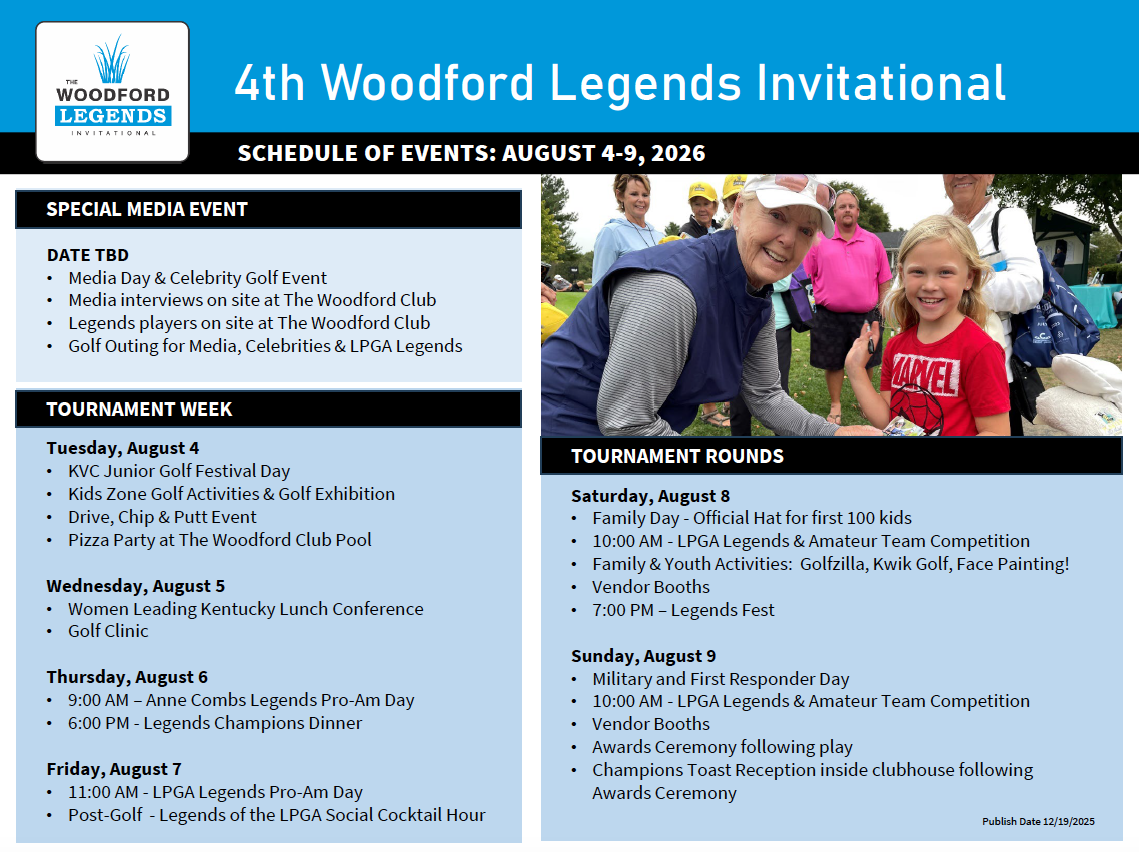 THE WOODFORD LEGENDS INVITATIONAL

4th Woodford Legends Invitational

SCHEDULE OF EVENTS: AUGUST 4-9, 2026

SPECIAL MEDIA EVENT

DATE TBD
• Media Day & Celebrity Golf Event
• Media interviews on site at The Woodford Club
• Legends players on site at The Woodford Club
• Golf Outing for Media, Celebrities & LPGA Legends

TOURNAMENT WEEK

Tuesday, August 4
• KVC Junior Golf Festival Day
• Kids Zone Golf Activities & Golf Exhibition
• Drive, Chip & Putt Event
• Pizza Party at The Woodford Club Pool

Wednesday, August 5
• Women Leading Kentucky Lunch Conference
• Golf Clinic

Thursday, August 6
• 9:00 AM – Anne Combs Legends Pro-Am Day
• 6:00 PM - Legends Champions Dinner

Friday, August 7
• 11:00 AM - LPGA Legends Pro-Am Day
• Post-Golf - Legends of the LPGA Social Cocktail Hour

MARVEL

TOURNAMENT ROUNDS

Saturday, August 8
• Family Day - Official Hat for first 100 kids
• 10:00 AM - LPGA Legends & Amateur Team Competition
• Family & Youth Activities: Golfzilla, Kwik Golf, Face Painting!
• Vendor Booths
• 7:00 PM – Legends Fest

Sunday, August 9
• Military and First Responder Day
• 10:00 AM - LPGA Legends & Amateur Team Competition
• Vendor Booths
• Awards Ceremony following play
• Champions Toast Reception inside clubhouse following Awards Ceremony

Publish Date 12/19/2025